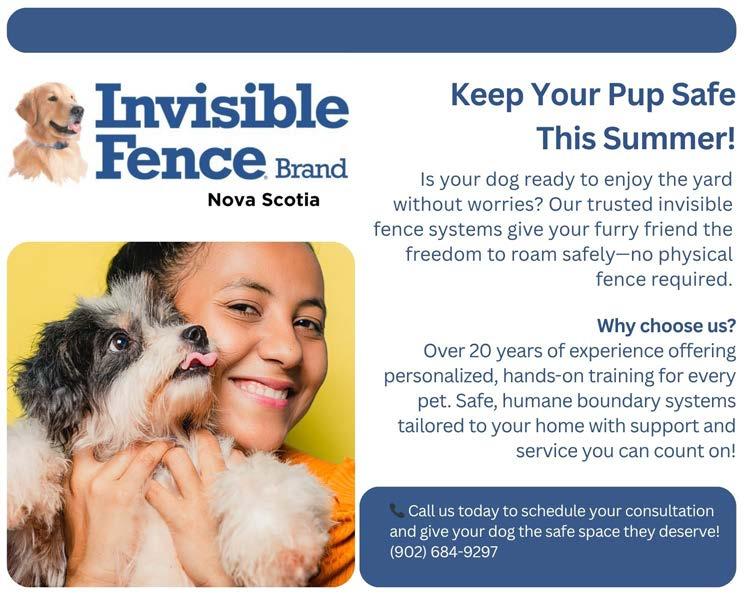 Invisible Fence Brand
Nova Scotia

Keep Your Pup Safe This Summer!

Is your dog ready to enjoy the yard without worries? Our trusted invisible fence systems give your furry friend the freedom to roam safely—no physical fence required.

Why choose us?
Over 20 years of experience offering personalized, hands-on training for every pet. Safe, humane boundary systems tailored to your home with support and service you can count on!

📞 Call us today to schedule your consultation and give your dog the safe space they deserve! (902) 684-9297